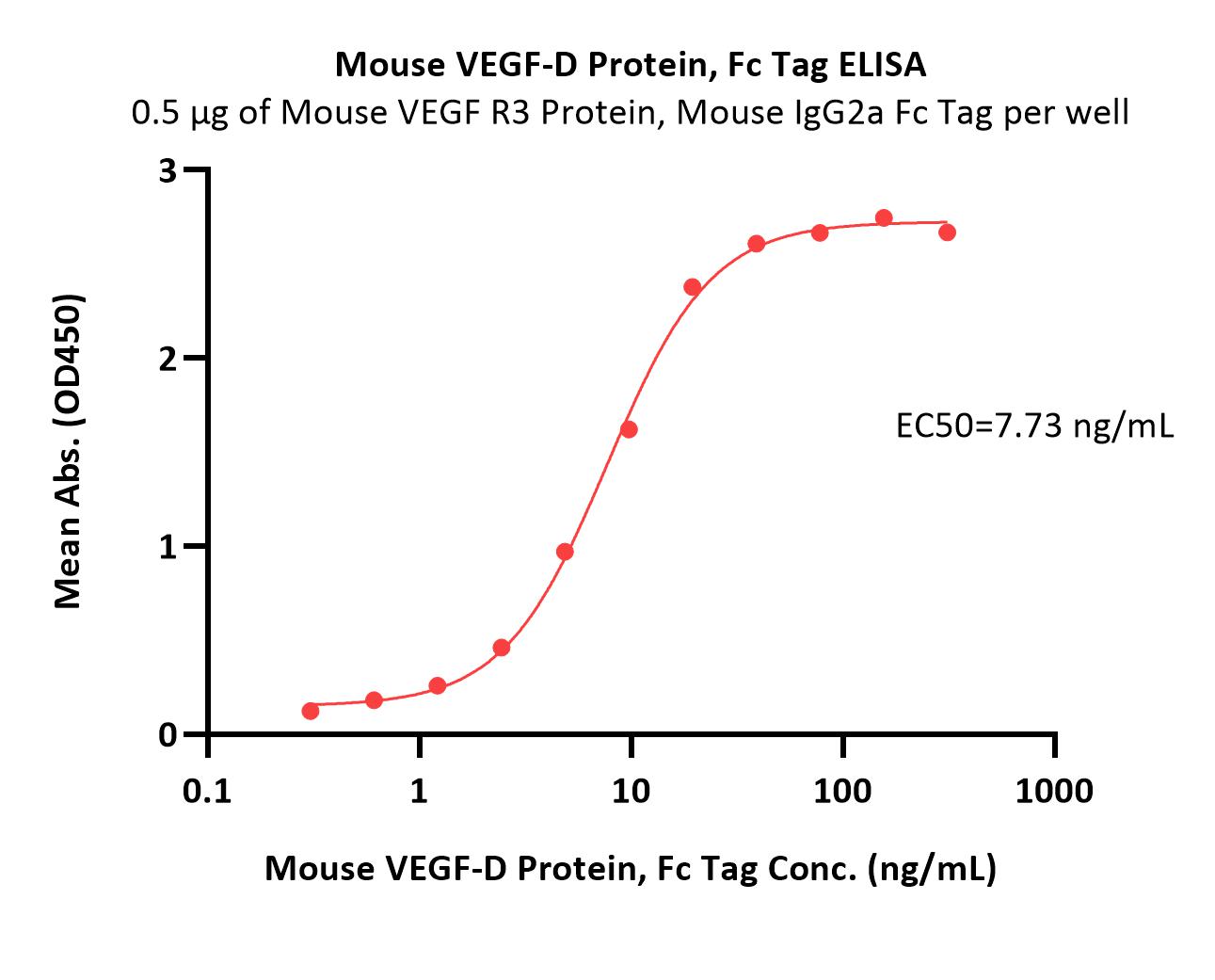 Mouse VEGF-D Protein, Fc Tag ELISA
0.5 μg of Mouse VEGF R3 Protein, Mouse IgG2a Fc Tag per well

Mean Abs. (OD450)

3
2
1
0

EC50=7.73 ng/mL

0.1
1
10
100
1000

Mouse VEGF-D Protein, Fc Tag Conc. (ng/mL)